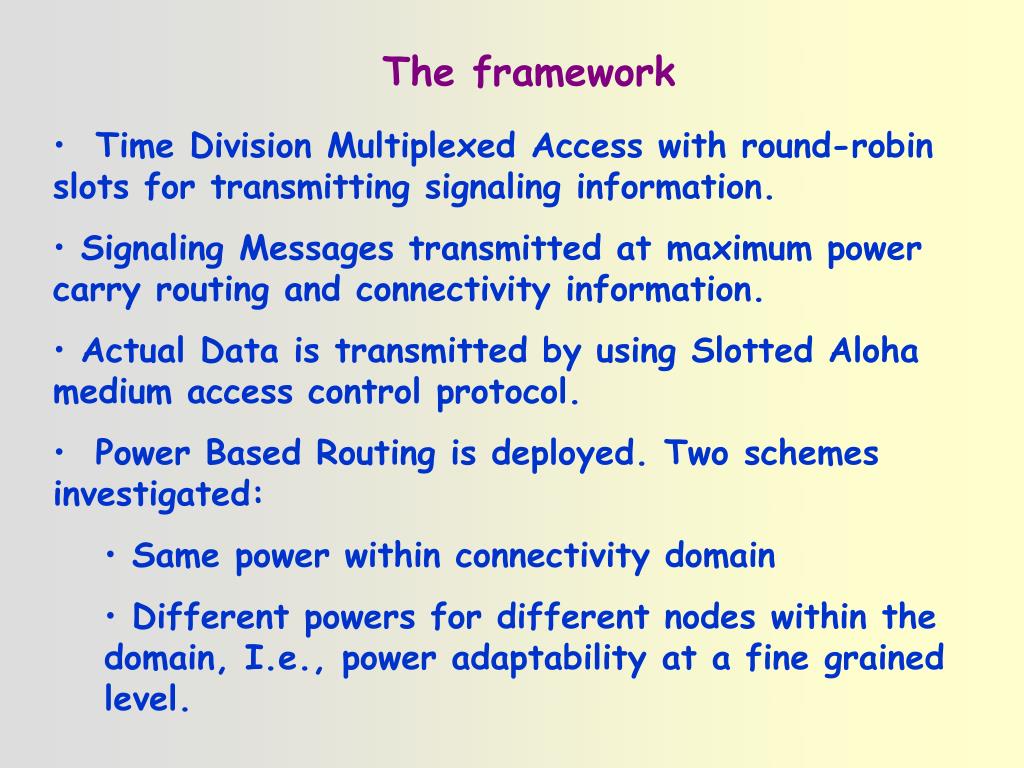 The framework

• Time Division Multiplexed Access with round-robin slots for transmitting signaling information.

• Signaling Messages transmitted at maximum power carry routing and connectivity information.

• Actual Data is transmitted by using Slotted Aloha medium access control protocol.

• Power Based Routing is deployed. Two schemes investigated:

• Same power within connectivity domain

• Different powers for different nodes within the domain, I.e., power adaptability at a fine grained level.